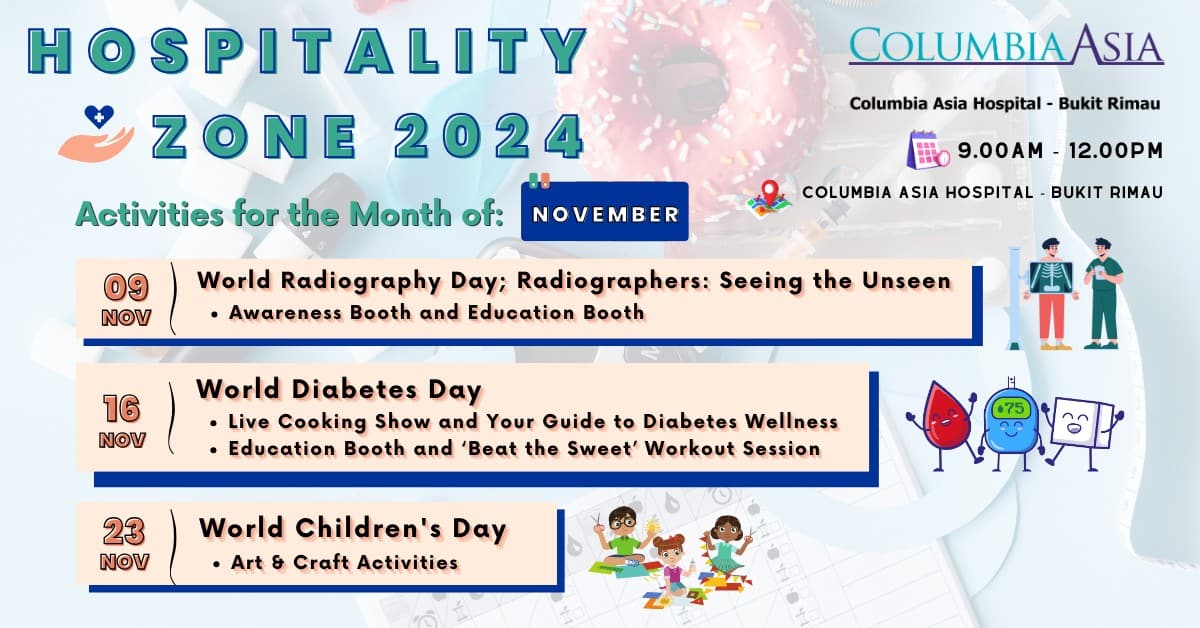 HOSPITALITY ZONE 2024

COLUMBIA ASIA

Columbia Asia Hospital - Bukit Rimau

9.00AM - 12.00PM

COLUMBIA ASIA HOSPITAL - BUKIT RIMAU

Activities for the Month of: NOVEMBER

09 NOV
World Radiography Day; Radiographers: Seeing the Unseen
• Awareness Booth and Education Booth

16 NOV
World Diabetes Day
• Live Cooking Show and Your Guide to Diabetes Wellness
• Education Booth and 'Beat the Sweet' Workout Session

75

23 NOV
World Children's Day
• Art & Craft Activities